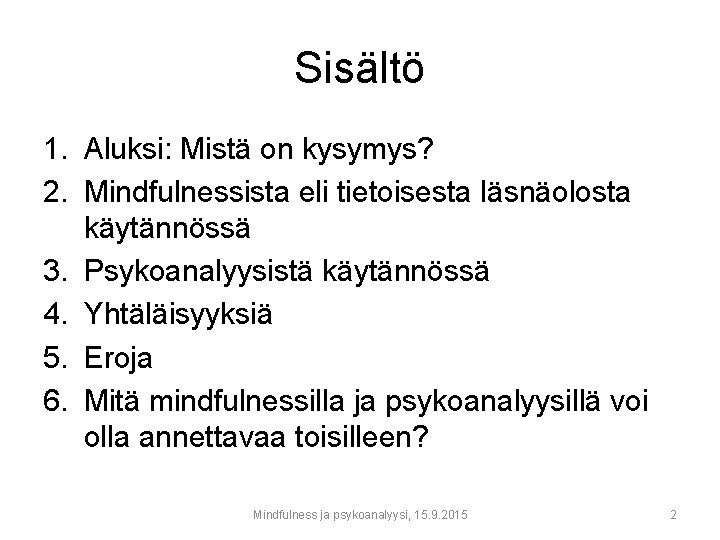 Sisältö

1. Aluksi: Mistä on kysymys?
2. Mindfulnessista eli tietoisesta läsnäolosta käytännössä
3. Psykoanalyysistä käytännössä
4. Yhtäläisyyksiä
5. Eroja
6. Mitä mindfulnessilla ja psykoanalyysillä voi olla annettavaa toisilleen?

Mindfulness ja psykoanalyysi, 15.9.2015

2